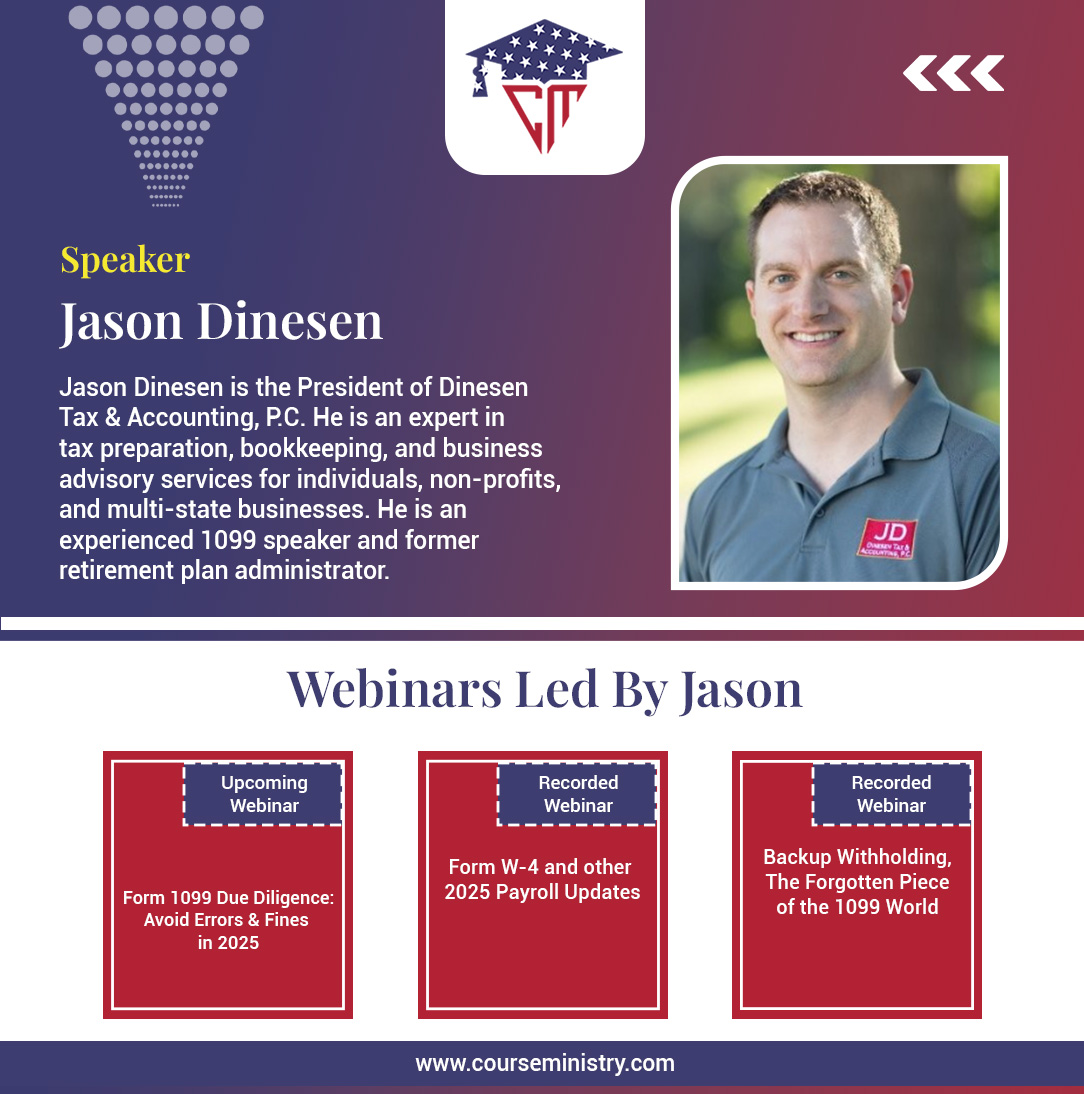 CM

Speaker

Jason Dinesen

Jason Dinesen is the President of Dinesen Tax & Accounting, P.C. He is an expert in tax preparation, bookkeeping, and business advisory services for individuals, non-profits, and multi-state businesses. He is an experienced 1099 speaker and former retirement plan administrator.

JD DINESEN TAX & ACCOUNTING, P.C.

Webinars Led By Jason

Upcoming Webinar

Form 1099 Due Diligence: Avoid Errors & Fines in 2025

Recorded Webinar

Form W-4 and other 2025 Payroll Updates

Recorded Webinar

Backup Withholding, The Forgotten Piece of the 1099 World

www.courseministry.com